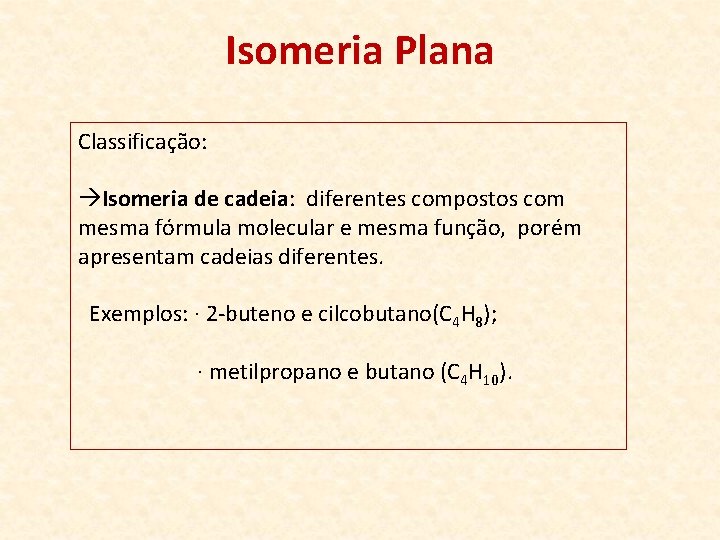 Isomeria Plana

Classificação:

→Isomeria de cadeia: diferentes compostos com mesma fórmula molecular e mesma função, porém apresentam cadeias diferentes.

Exemplos: · 2-buteno e cilcobutano($C_4H_8$);

· metilpropano e butano ($C_4H_{10}$).